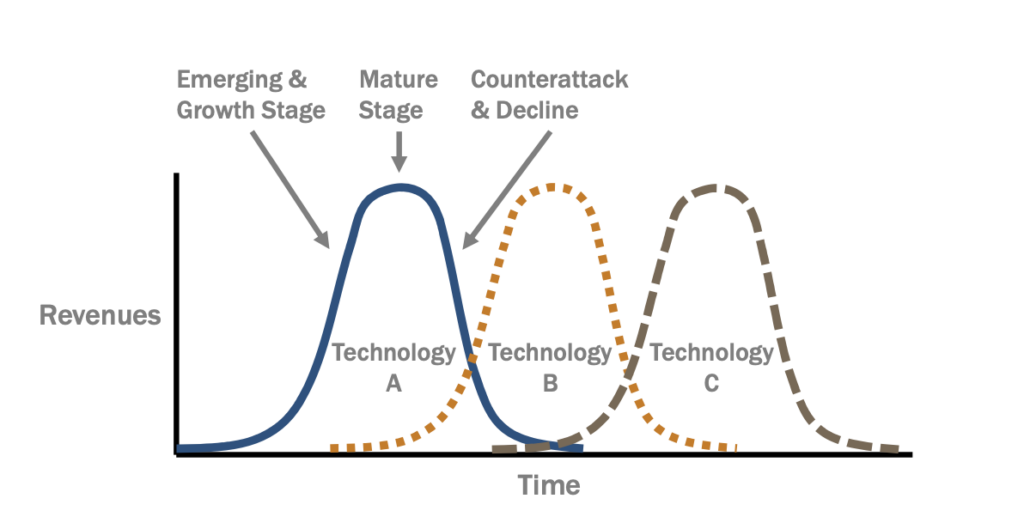 Emerging & Growth Stage

Mature Stage

Counterattack & Decline

Revenues

Technology A

Technology B

Technology C

Time